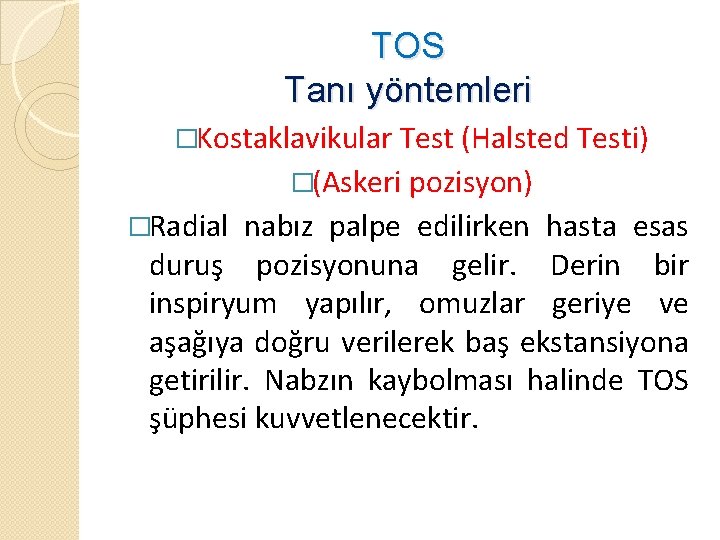 TOS
Tanı yöntemleri

□Kostaklavikular Test (Halsted Testi)

□(Askeri pozisyon)

□Radial nabız palpe edilirken hasta esas duruş pozisyonuna gelir. Derin bir inspiryum yapılır, omuzlar geriye ve aşağıya doğru verilerek baş ekstansiyona getirilir. Nabzın kaybolması halinde TOS şüphesi kuvvetlenecektir.